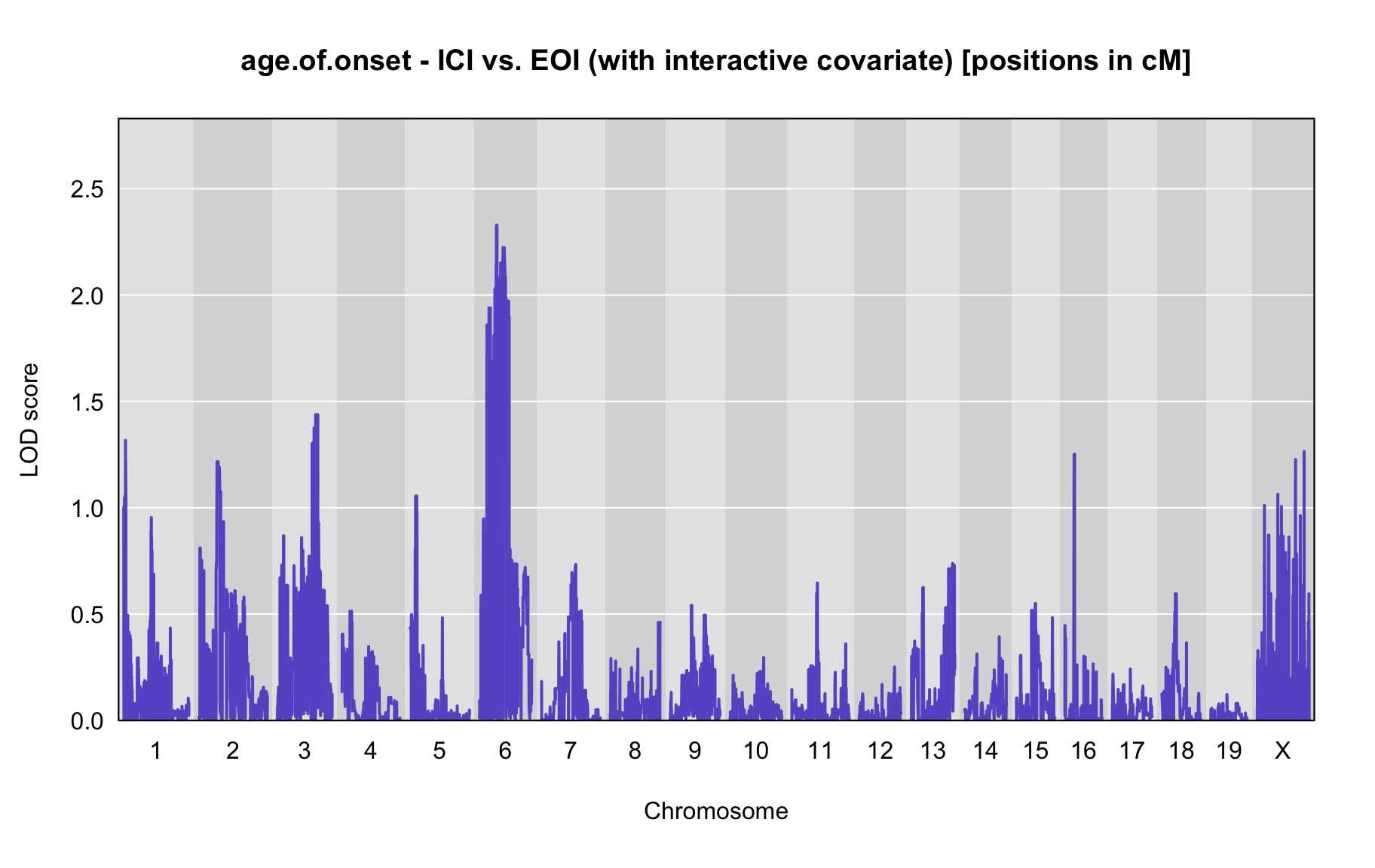 age.of.onset - ICI vs. EOI (with interactive covariate) [positions in cM]

LOD score

2.5
2.0
1.5
1.0
0.5
0.0

1 2 3 4 5 6 7 8 9 10 11 12 13 14 15 16 17 18 19 X

Chromosome